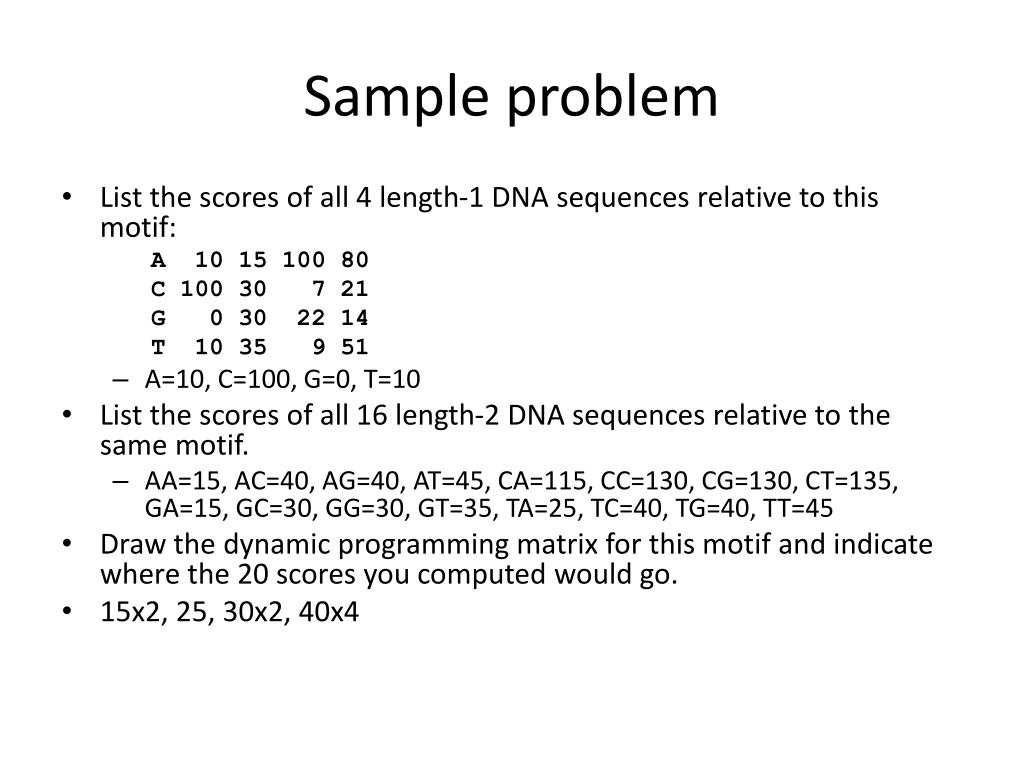 Sample problem

• List the scores of all 4 length-1 DNA sequences relative to this motif:

A  10 15 100 80
C 100 30   7 21
G   0 30  22 14
T  10 35   9 51

– A=10, C=100, G=0, T=10

• List the scores of all 16 length-2 DNA sequences relative to the same motif.

– AA=15, AC=40, AG=40, AT=45, CA=115, CC=130, CG=130, CT=135, GA=15, GC=30, GG=30, GT=35, TA=25, TC=40, TG=40, TT=45

• Draw the dynamic programming matrix for this motif and indicate where the 20 scores you computed would go.

• 15x2, 25, 30x2, 40x4